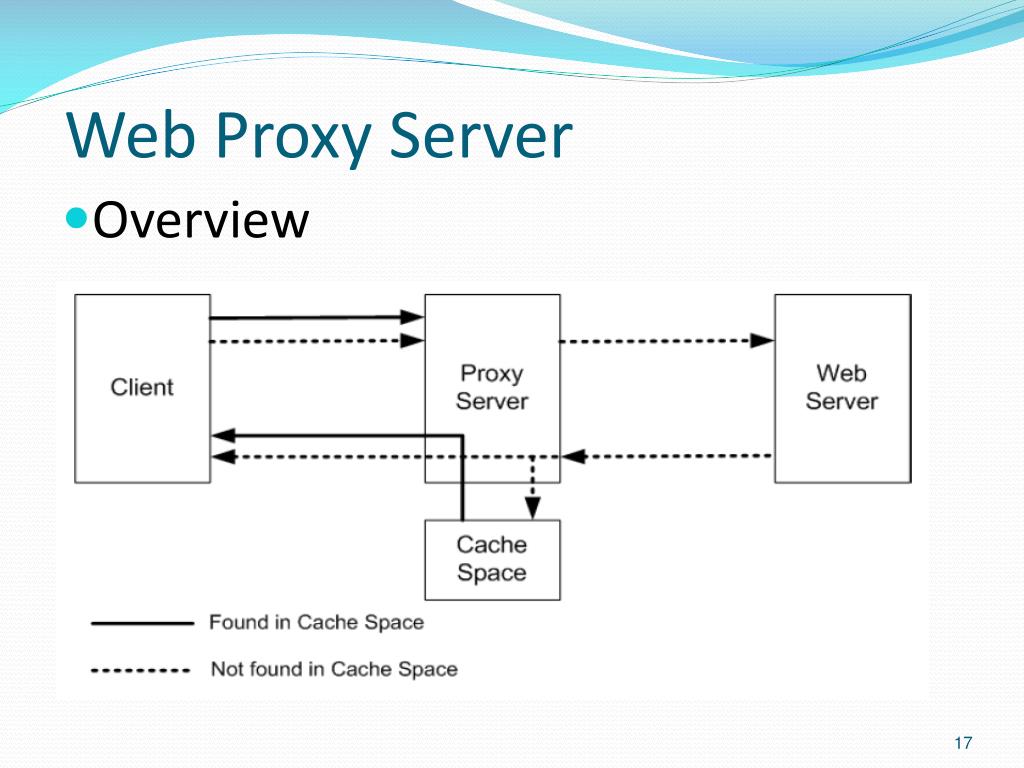 Web Proxy Server

Overview

Client

Proxy Server

Web Server

Cache Space

Found in Cache Space

Not found in Cache Space

17